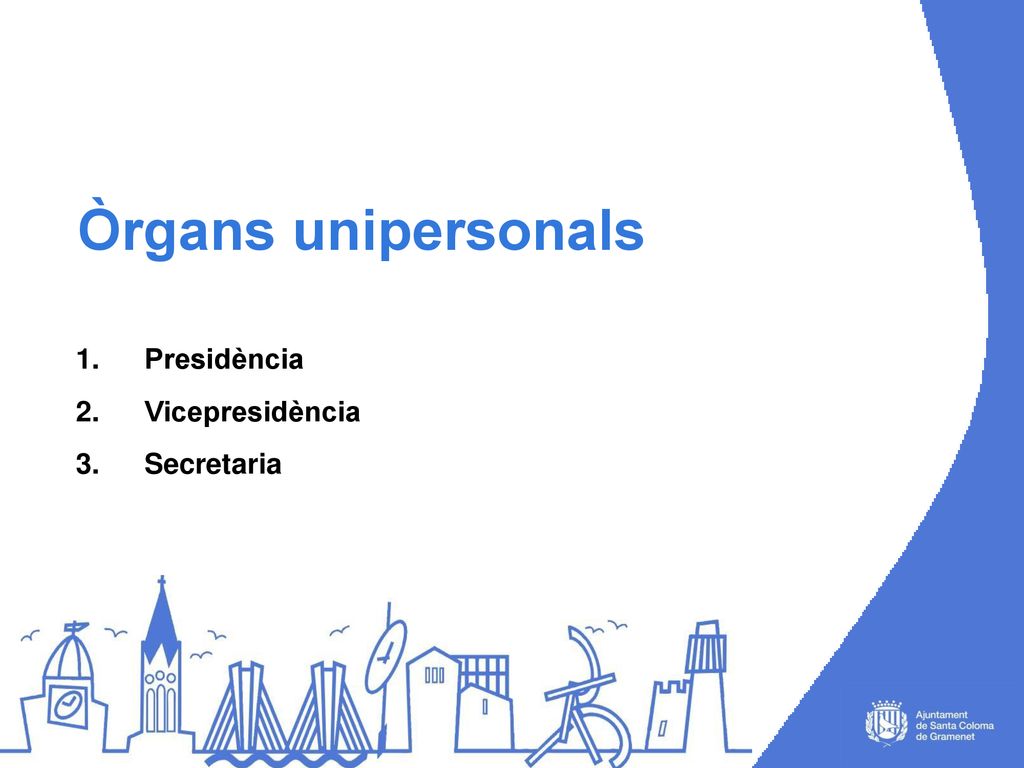 Òrgans unipersonals

1. Presidència
2. Vicepresidència
3. Secretaria

Ajuntament de Santa Coloma de Gramenet